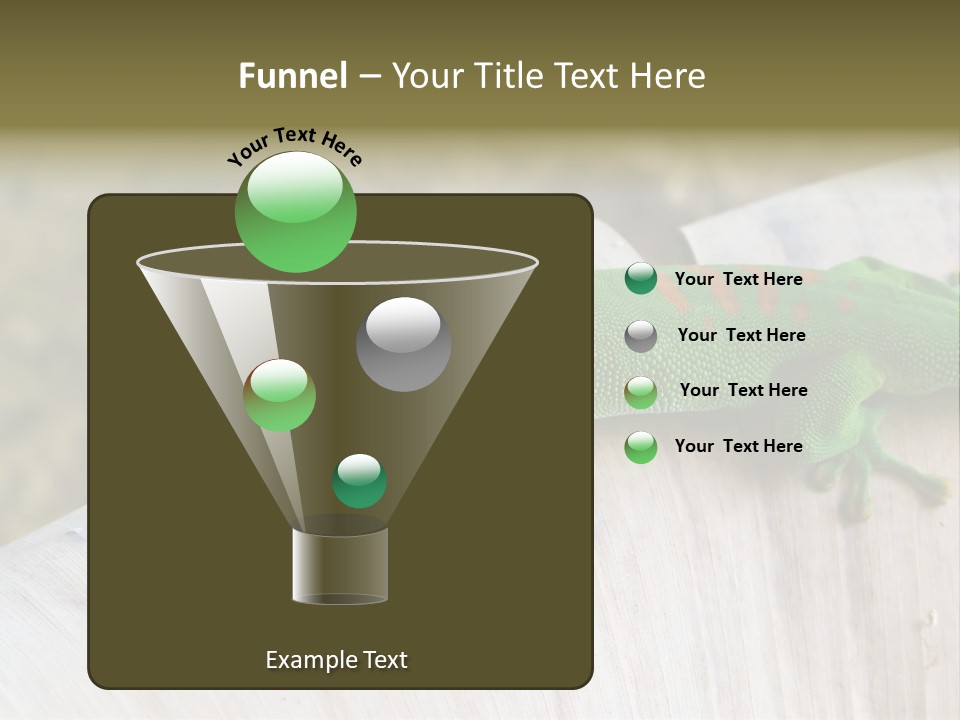 Funnel – Your Title Text Here

Your Text Here

Your Text Here

Your Text Here

Your Text Here

Your Text Here

Example Text